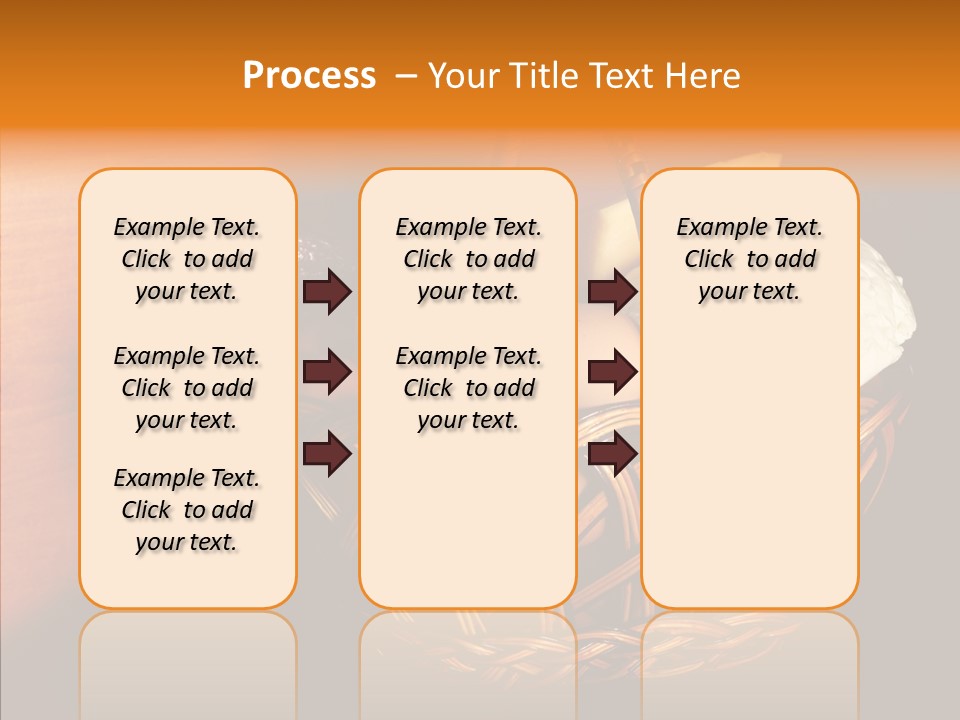 Process – Your Title Text Here

Example Text. Click to add your text.

Example Text. Click to add your text.

Example Text. Click to add your text.

Example Text. Click to add your text.

Example Text. Click to add your text.

Example Text. Click to add your text.